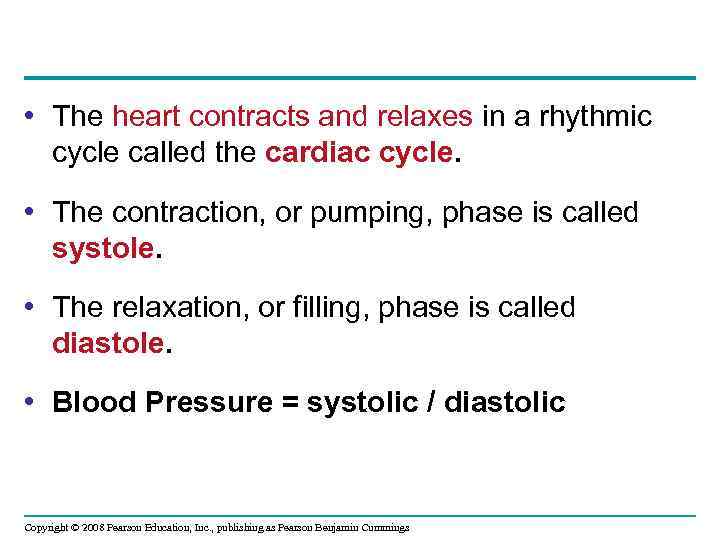 • The heart contracts and relaxes in a rhythmic cycle called the cardiac cycle.

• The contraction, or pumping, phase is called systole.

• The relaxation, or filling, phase is called diastole.

• Blood Pressure = systolic / diastolic

Copyright © 2008 Pearson Education, Inc., publishing as Pearson Benjamin Cummings